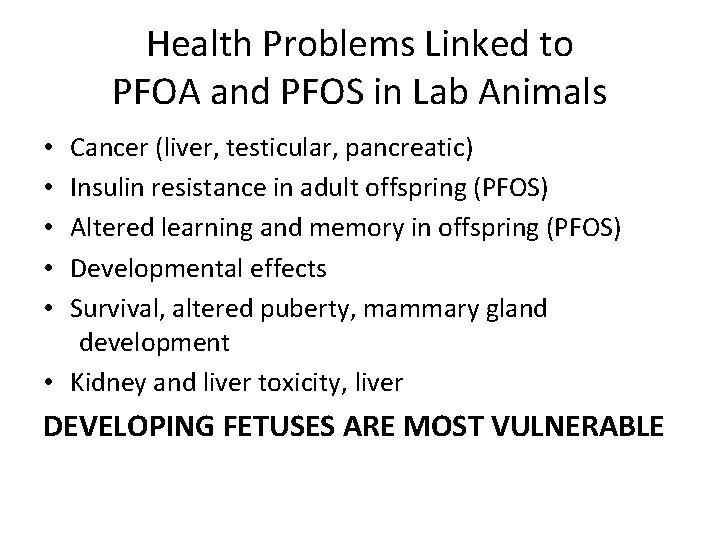 Health Problems Linked to
PFOA and PFOS in Lab Animals

• Cancer (liver, testicular, pancreatic)
• Insulin resistance in adult offspring (PFOS)
• Altered learning and memory in offspring (PFOS)
• Developmental effects
• Survival, altered puberty, mammary gland development
• Kidney and liver toxicity, liver

DEVELOPING FETUSES ARE MOST VULNERABLE